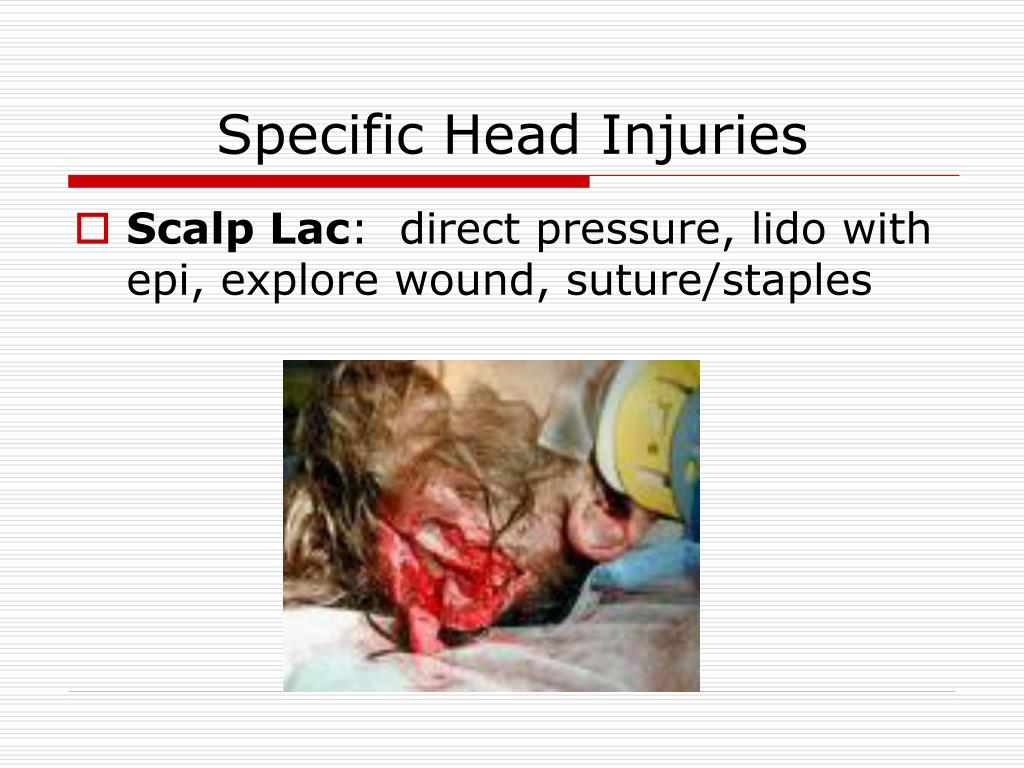 Specific Head Injuries

Scalp Lac: direct pressure, lido with epi, explore wound, suture/staples